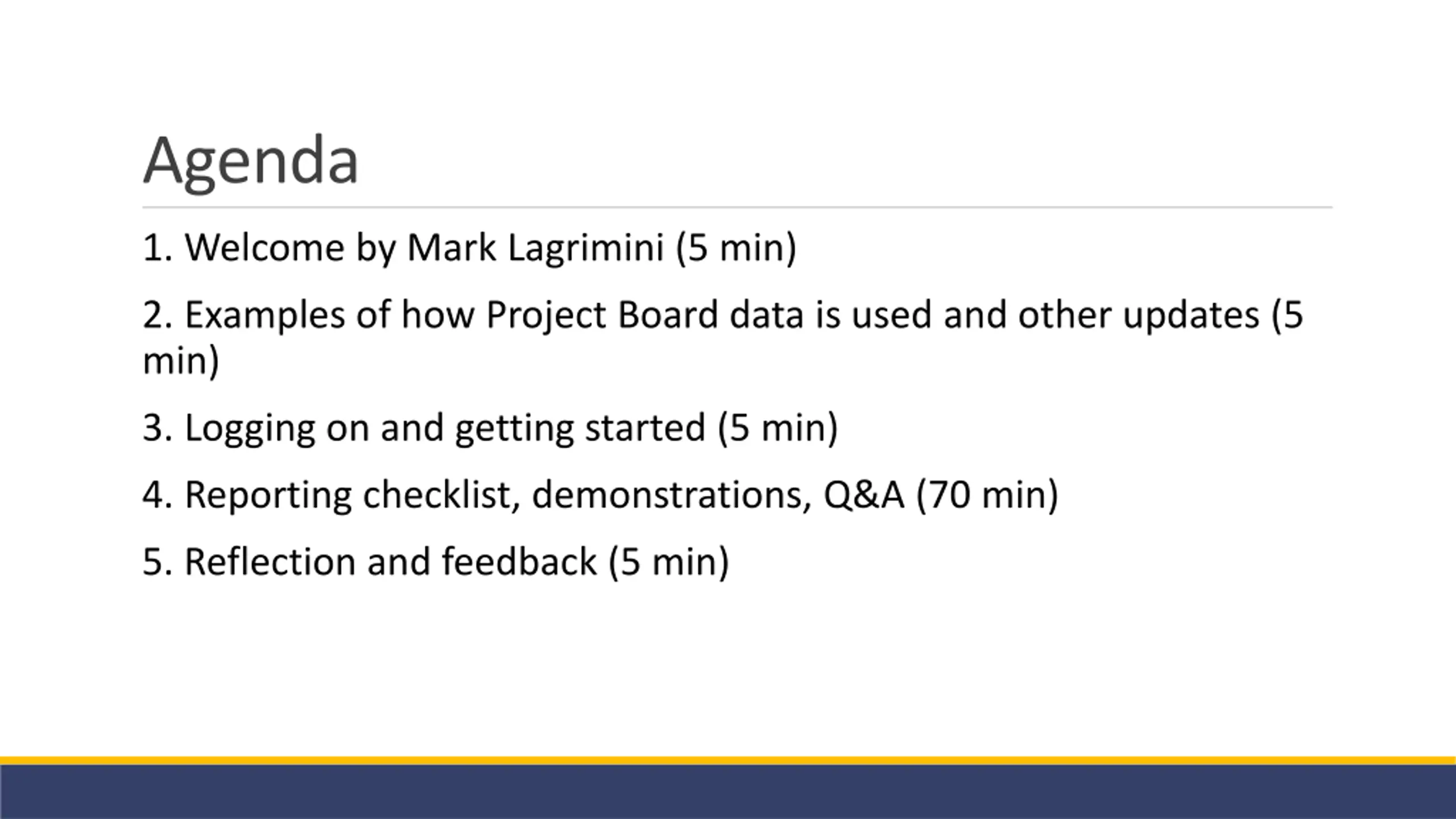 Agenda

1. Welcome by Mark Lagrimini (5 min)

2. Examples of how Project Board data is used and other updates (5 min)

3. Logging on and getting started (5 min)

4. Reporting checklist, demonstrations, Q&A (70 min)

5. Reflection and feedback (5 min)